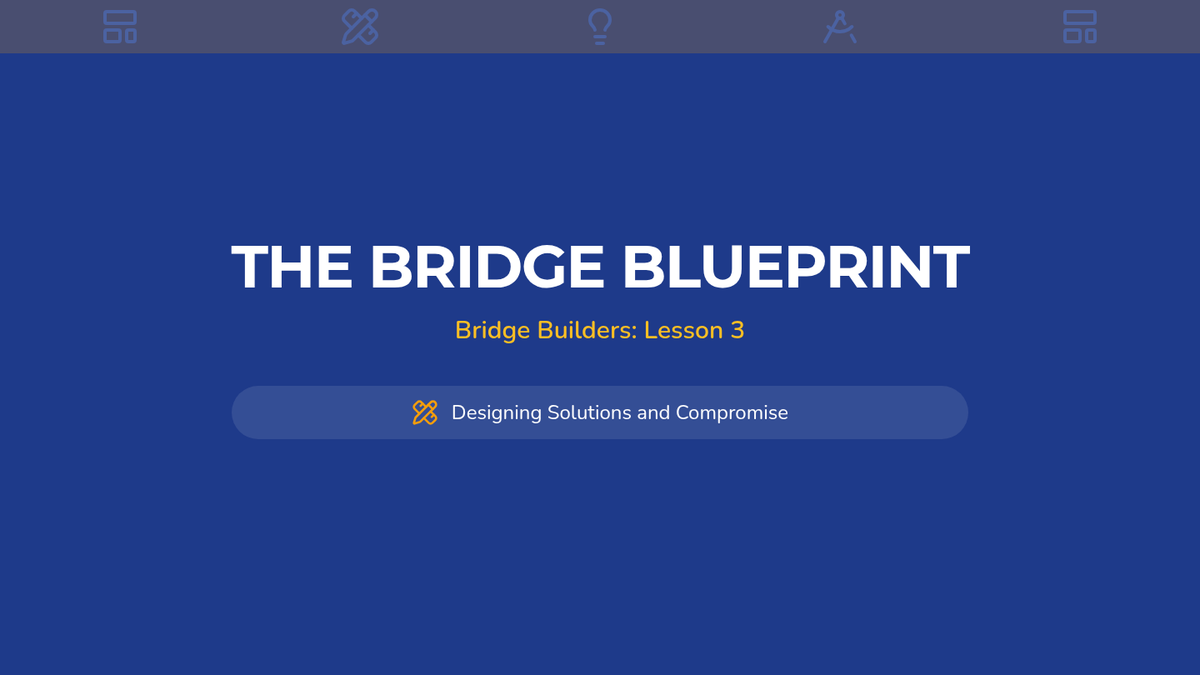 THE BRIDGE BLUEPRINT

Bridge Builders: Lesson 3

Designing Solutions and Compromise